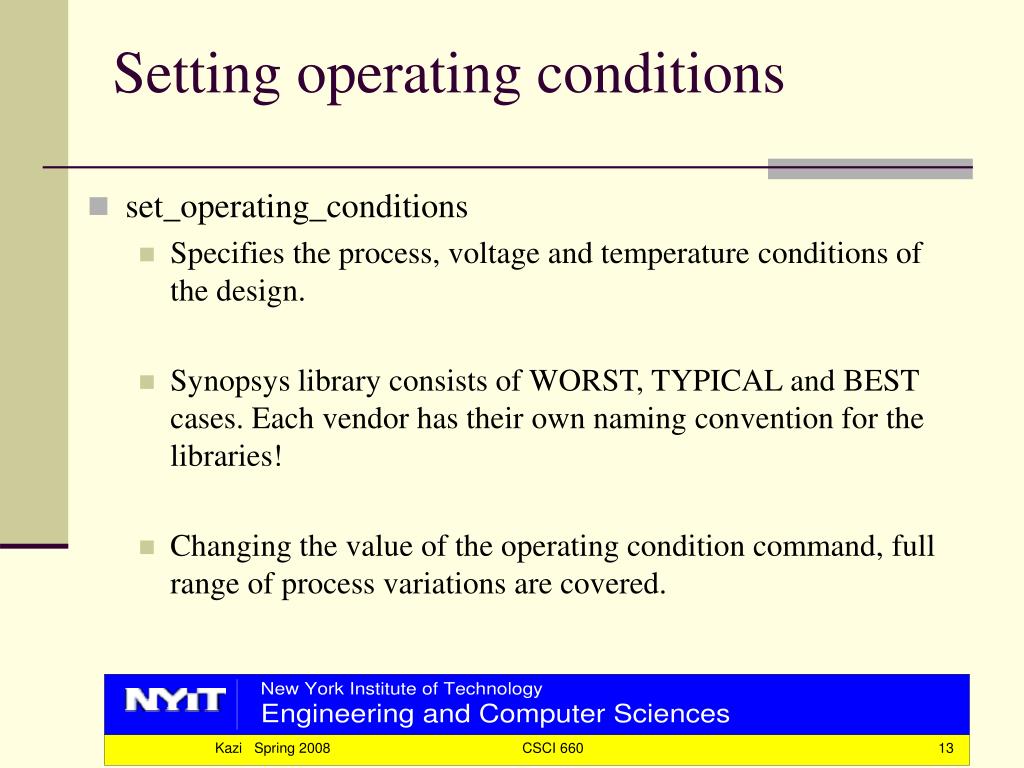 Setting operating conditions

set_operating_conditions

Specifies the process, voltage and temperature conditions of the design.

Synopsys library consists of WORST, TYPICAL and BEST cases. Each vendor has their own naming convention for the libraries!

Changing the value of the operating condition command, full range of process variations are covered.

NYIT
New York Institute of Technology
Engineering and Computer Sciences

Kazi Spring 2008
CSCI 660
13